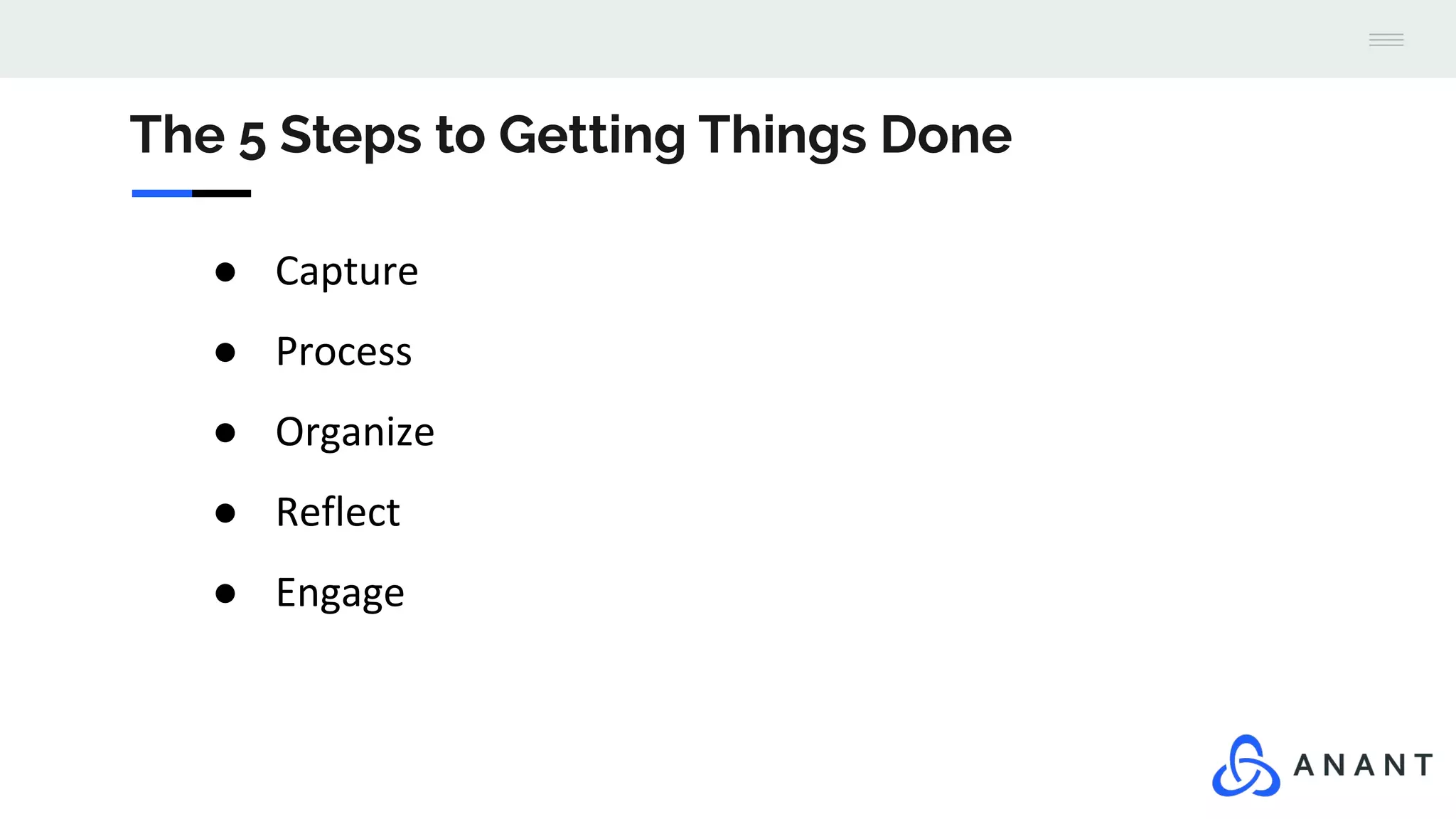 The 5 Steps to Getting Things Done

- Capture
- Process
- Organize
- Reflect
- Engage

ANANT